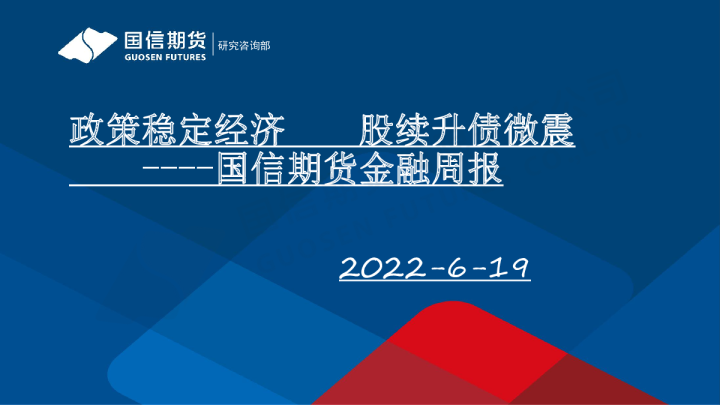 国信期货
GUOSEN FUTURES
研究咨询部

政策稳定经济 股续升债微震
-----国信期货金融周报

2022-6-19